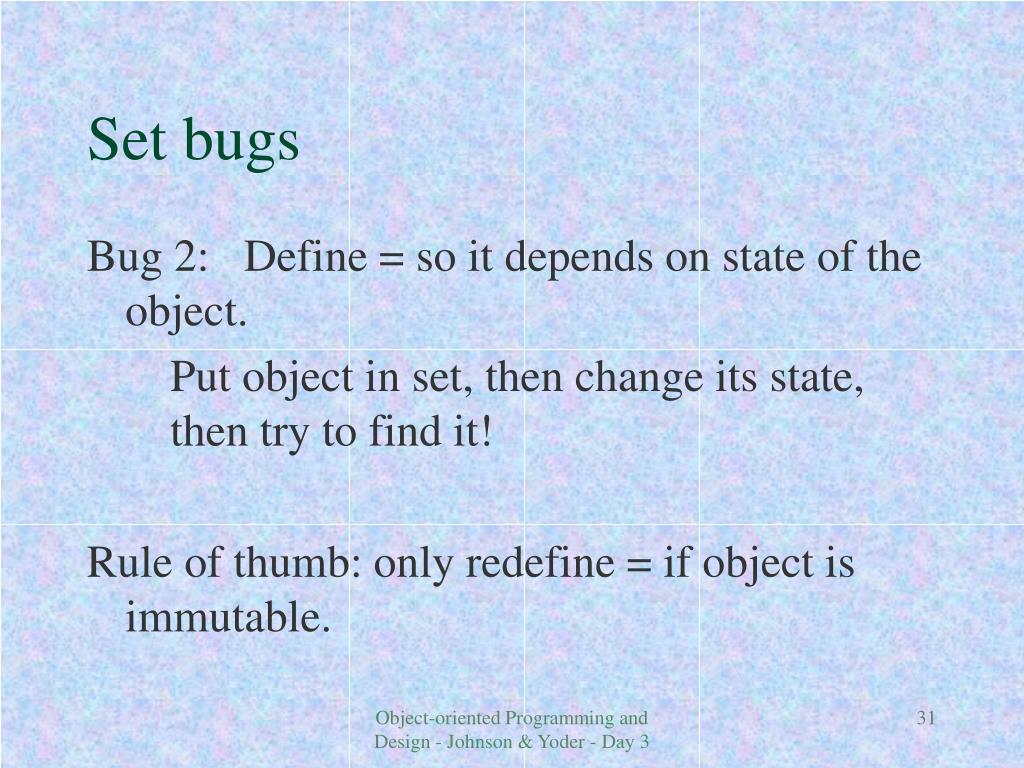 Set bugs

Bug 2: Define = so it depends on state of the object.

Put object in set, then change its state, then try to find it!

Rule of thumb: only redefine = if object is immutable.

Object-oriented Programming and Design - Johnson & Yoder - Day 3

31